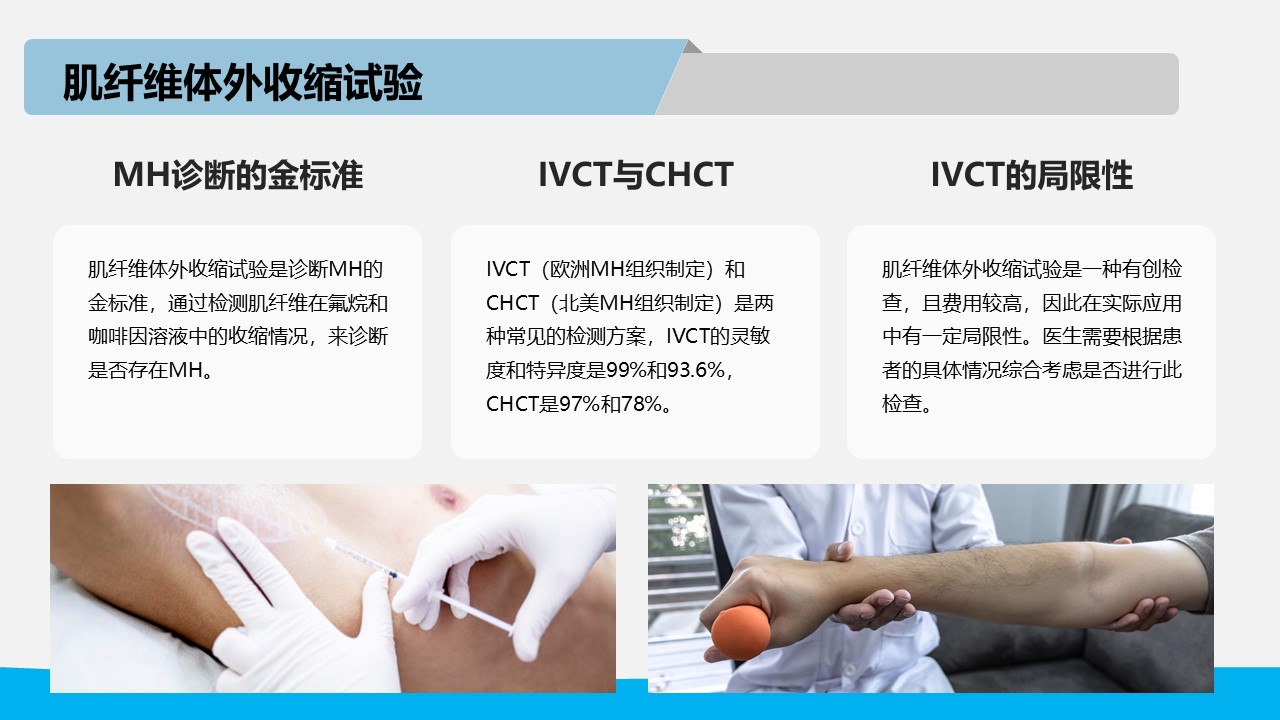 肌纤维体外收缩试验

MH诊断的金标准

肌纤维体外收缩试验是诊断MH的金标准，通过检测肌纤维在氟烷和咖啡因溶液中的收缩情况，来诊断是否存在MH。

IVCT与CHCT

IVCT（欧洲MH组织制定）和CHCT（北美MH组织制定）是两种常见的检测方案，IVCT的灵敏度和特异度是99%和93.6%，CHCT是97%和78%。

IVCT的局限性

肌纤维体外收缩试验是一种有创检查，且费用较高，因此在实际应用中有一定局限性。医生需要根据患者的具体情况综合考虑是否进行此检查。